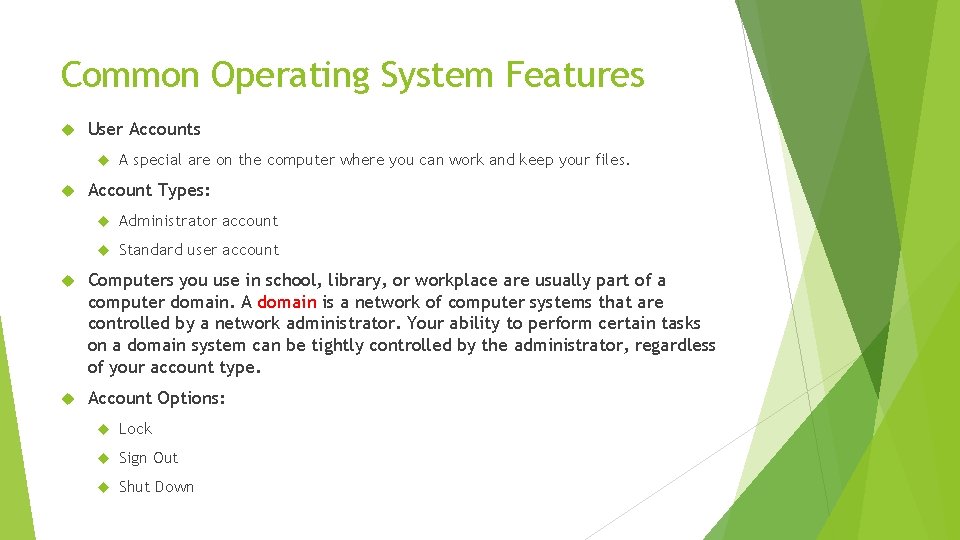 Common Operating System Features

User Accounts

A special are on the computer where you can work and keep your files.

Account Types:

Administrator account

Standard user account

Computers you use in school, library, or workplace are usually part of a computer domain. A domain is a network of computer systems that are controlled by a network administrator. Your ability to perform certain tasks on a domain system can be tightly controlled by the administrator, regardless of your account type.

Account Options:

Lock

Sign Out

Shut Down